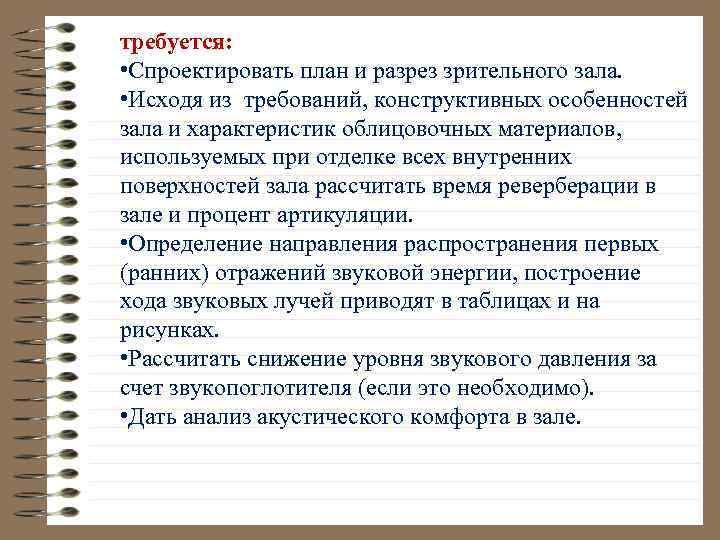 требуется:
•Спроектировать план и разрез зрительного зала.
•Исходя из  требований, конструктивных особенностей зала и характеристик облицовочных материалов, используемых при отделке всех внутренних поверхностей зала рассчитать время реверберации в зале и процент артикуляции.
•Определение направления распространения первых (ранних) отражений звуковой энергии, построение хода звуковых лучей приводят в таблицах и на рисунках.
•Рассчитать снижение уровня звукового давления за счет звукопоглотителя (если это необходимо).
•Дать анализ акустического комфорта в зале.